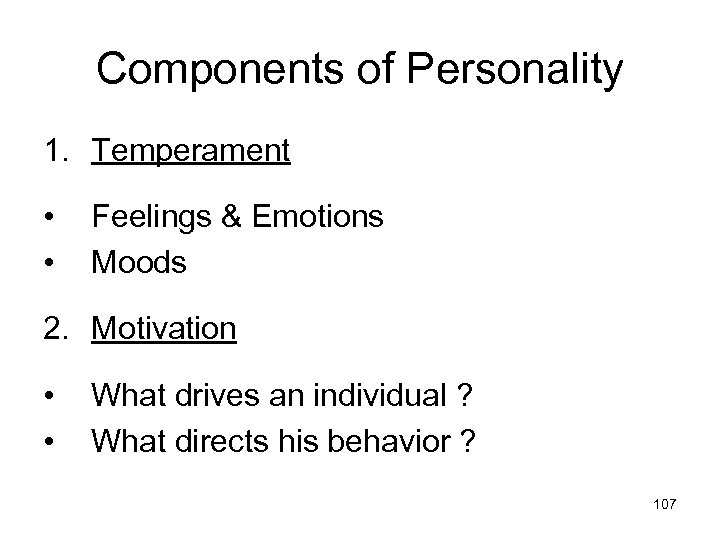 Components of Personality

1. Temperament

• Feelings & Emotions
• Moods

2. Motivation

• What drives an individual ?
• What directs his behavior ?

107